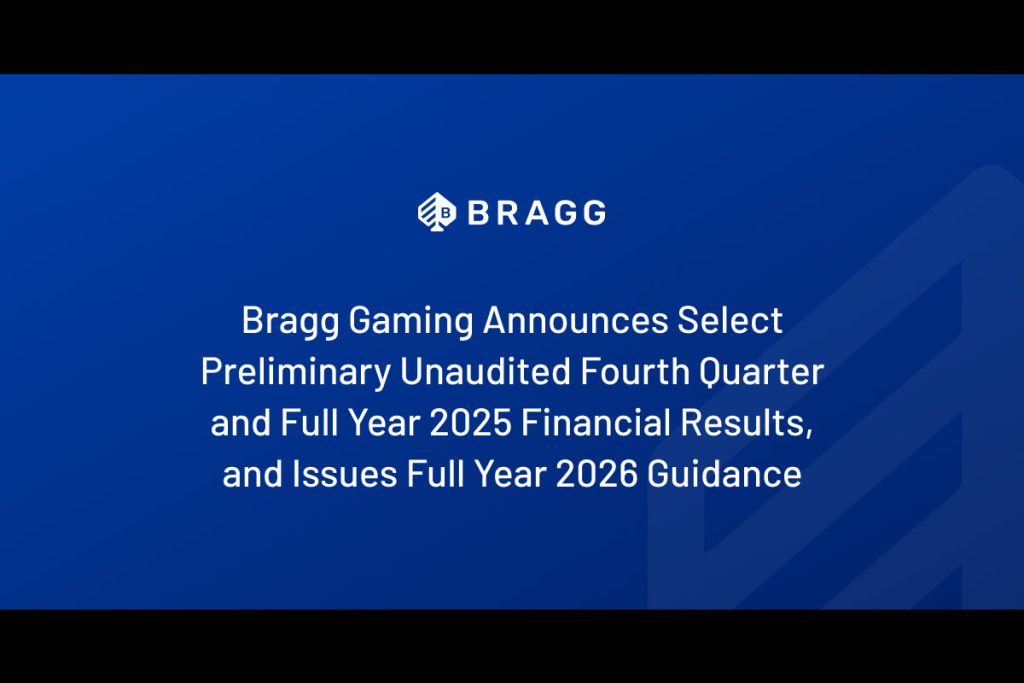 BRAGG

Bragg Gaming Announces Select Preliminary Unaudited Fourth Quarter and Full Year 2025 Financial Results, and Issues Full Year 2026 Guidance